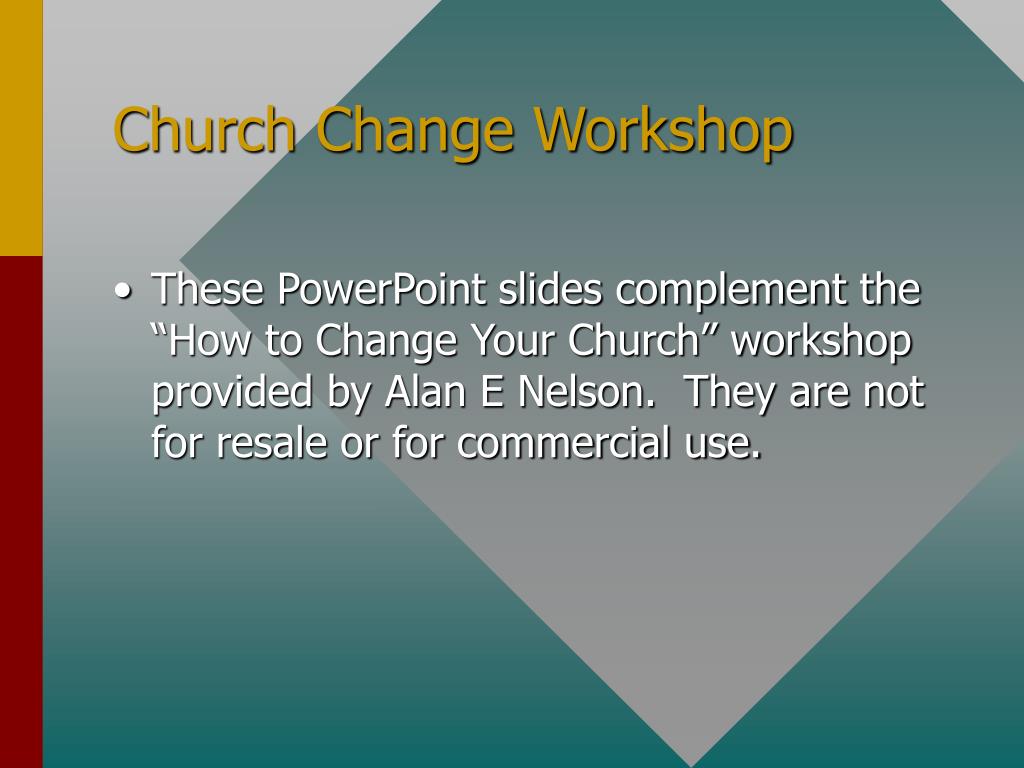 Church Change Workshop

• These PowerPoint slides complement the “How to Change Your Church” workshop provided by Alan E Nelson. They are not for resale or for commercial use.